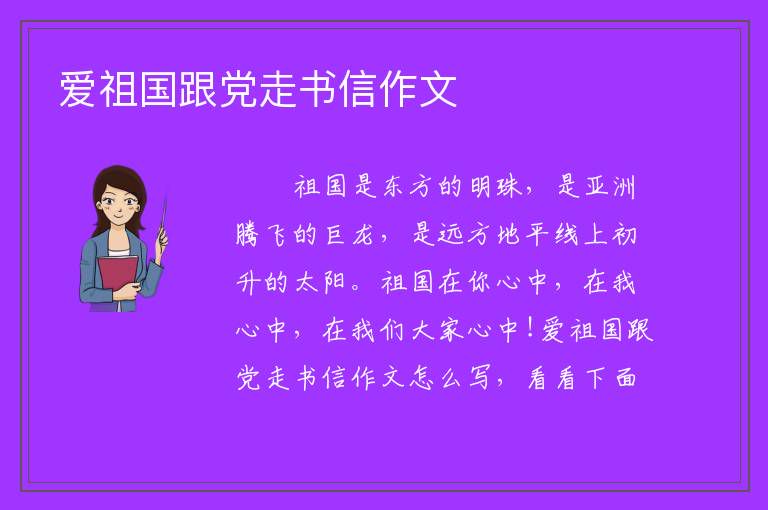 爱祖国跟党走书信作文

祖国是东方的明珠，是亚洲腾飞的巨龙，是远方地平线上初升的太阳。祖国在你心中，在我心中，在我们大家心中!爱祖国跟党走书信作文怎么写，看看下面